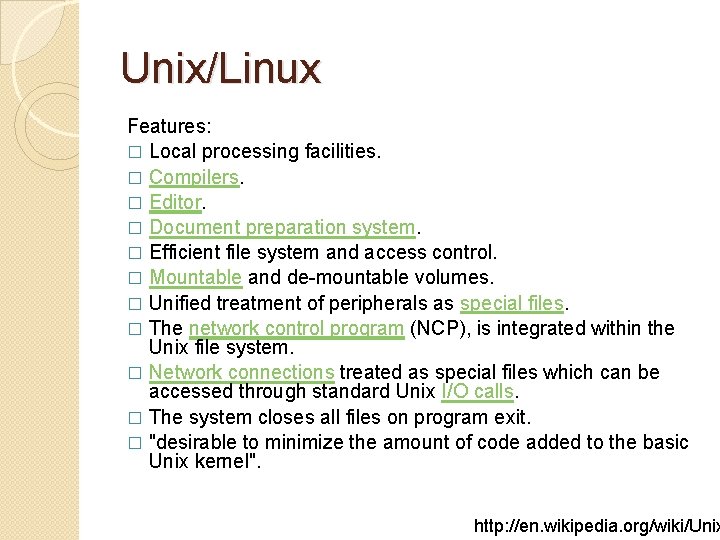 Unix/Linux

Features:
□ Local processing facilities.
□ Compilers.
□ Editor.
□ Document preparation system.
□ Efficient file system and access control.
□ Mountable and de-mountable volumes.
□ Unified treatment of peripherals as special files.
□ The network control program (NCP), is integrated within the Unix file system.
□ Network connections treated as special files which can be accessed through standard Unix I/O calls.
□ The system closes all files on program exit.
□ "desirable to minimize the amount of code added to the basic Unix kernel".

http://en.wikipedia.org/wiki/Unix